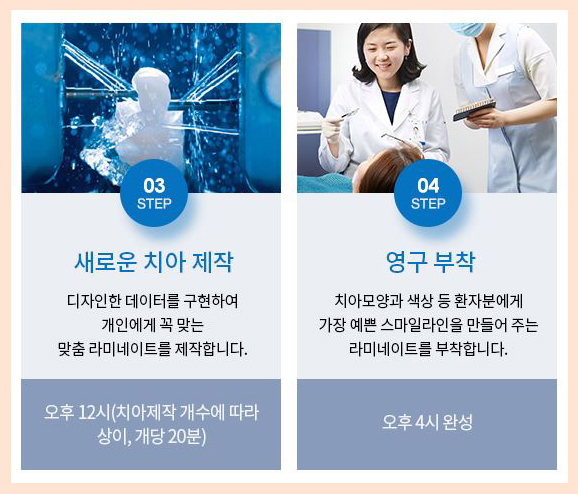 03
STEP

새로운 치아 제작

디자인한 데이터를 구현하여
개인에게 꼭 맞는
맞춤 라미네이트를 제작합니다.

오후 12시(치아제작 개수에 따라 상이, 개당 20분)

04
STEP

영구 부착

치아모양과 색상 등 환자분에게
가장 예쁜 스마일라인을 만들어 주는
라미네이트를 부착합니다.

오후 4시 완성